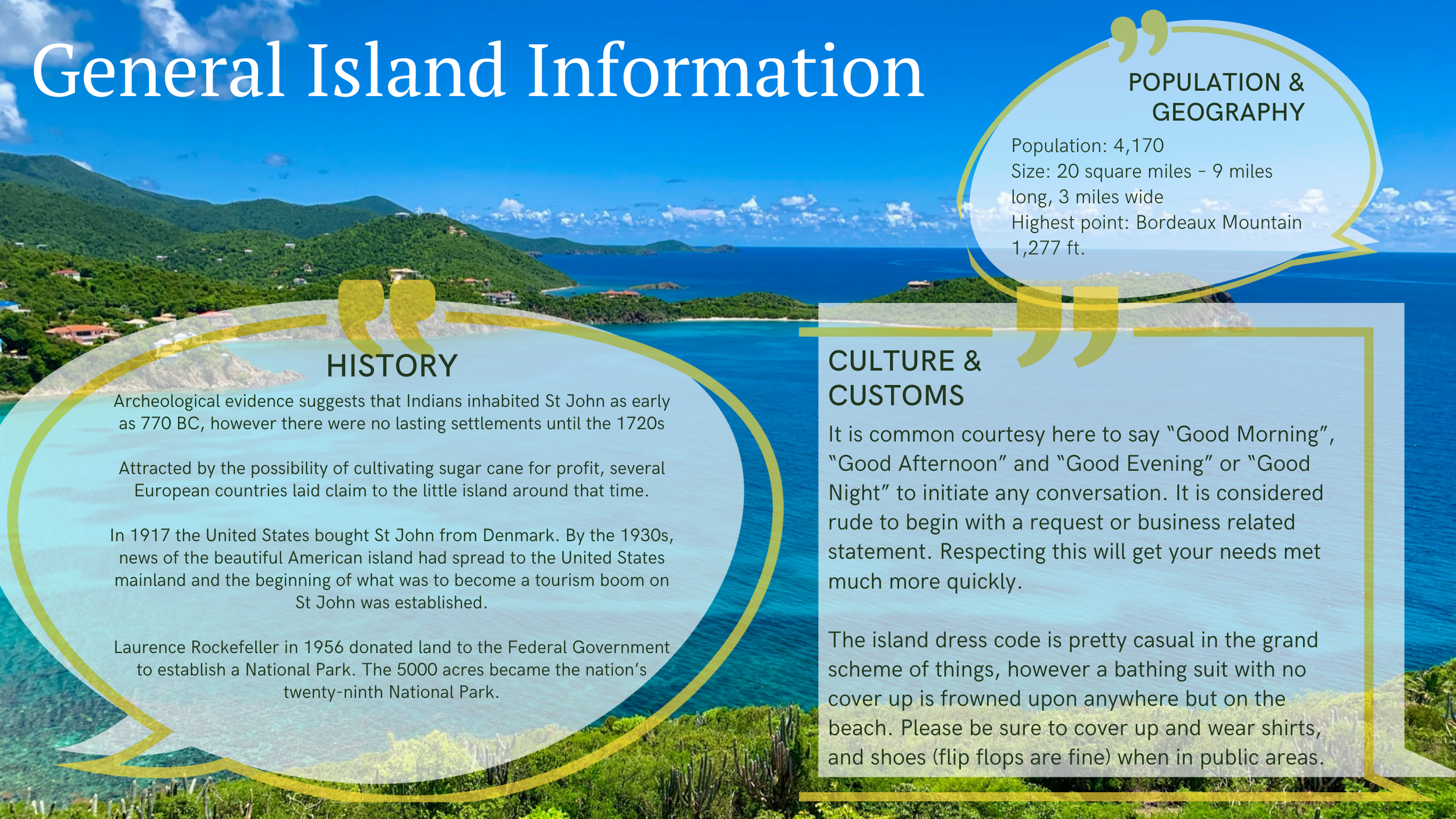 General Island Information

POPULATION & GEOGRAPHY

Population: 4,170
Size: 20 square miles - 9 miles long, 3 miles wide
Highest point: Bordeaux Mountain 1,277 ft.

HISTORY

Archeological evidence suggests that Indians inhabited St John as early as 770 BC, however there were no lasting settlements until the 1720s

Attracted by the possibility of cultivating sugar cane for profit, several European countries laid claim to the little island around that time.

In 1917 the United States bought St John from Denmark. By the 1930s, news of the beautiful American island had spread to the United States mainland and the beginning of what was to become a tourism boom on St John was established.

Laurence Rockefeller in 1956 donated land to the Federal Government to establish a National Park. The 5000 acres became the nation's twenty-ninth National Park.

CULTURE & CUSTOMS

It is common courtesy here to say "Good Morning", "Good Afternoon" and "Good Evening" or "Good Night" to initiate any conversation. It is considered rude to begin with a request or business related statement. Respecting this will get your needs met much more quickly.

The island dress code is pretty casual in the grand scheme of things, however a bathing suit with no cover up is frowned upon anywhere but on the beach. Please be sure to cover up and wear shirts, and shoes (flip flops are fine) when in public areas.